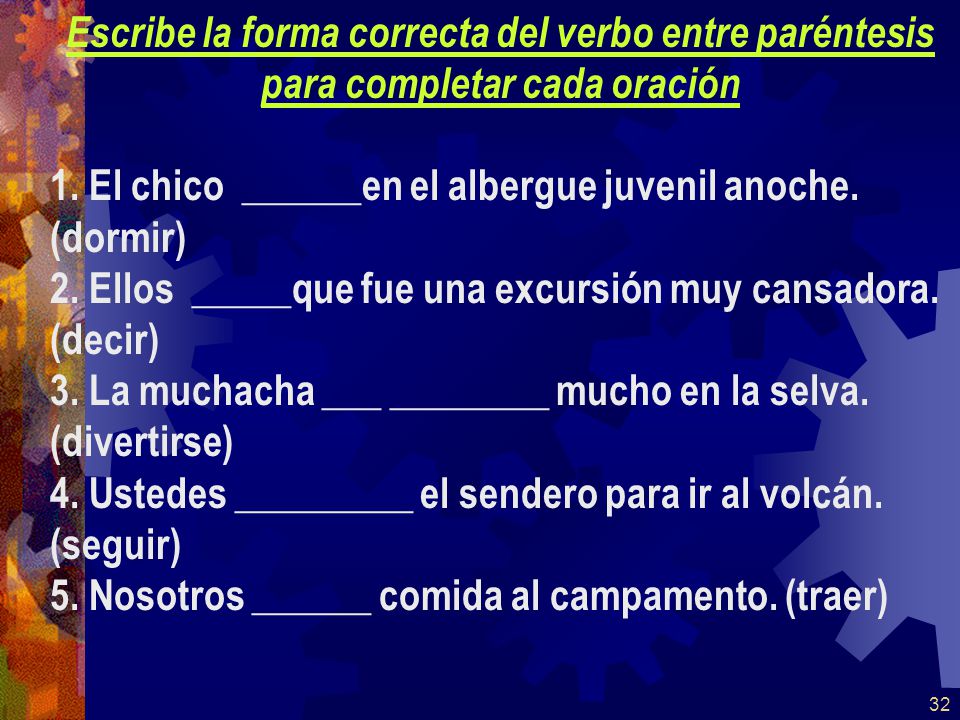 Escribe la forma correcta del verbo entre paréntesis para completar cada oración

1. El chico ______en el albergue juvenil anoche. (dormir)
2. Ellos _____que fue una excursión muy cansadora. (decir)
3. La muchacha ___ ________ mucho en la selva. (divertirse)
4. Ustedes _________ el sendero para ir al volcán. (seguir)
5. Nosotros ______ comida al campamento. (traer)

32